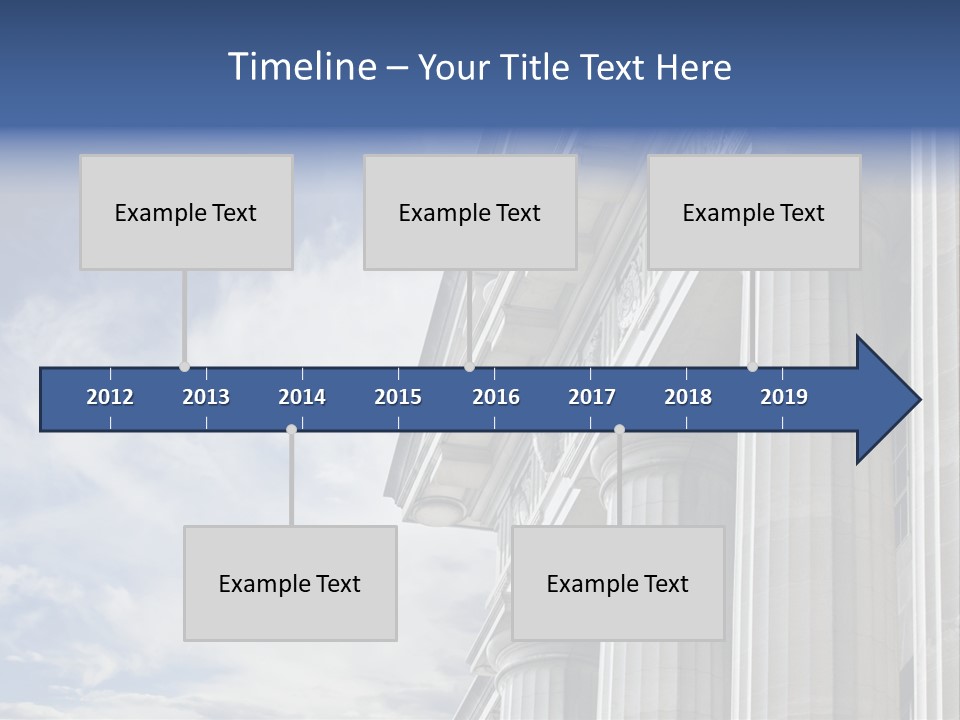 Timeline – Your Title Text Here

Example Text

Example Text

Example Text

2012 2013 2014 2015 2016 2017 2018 2019

Example Text

Example Text